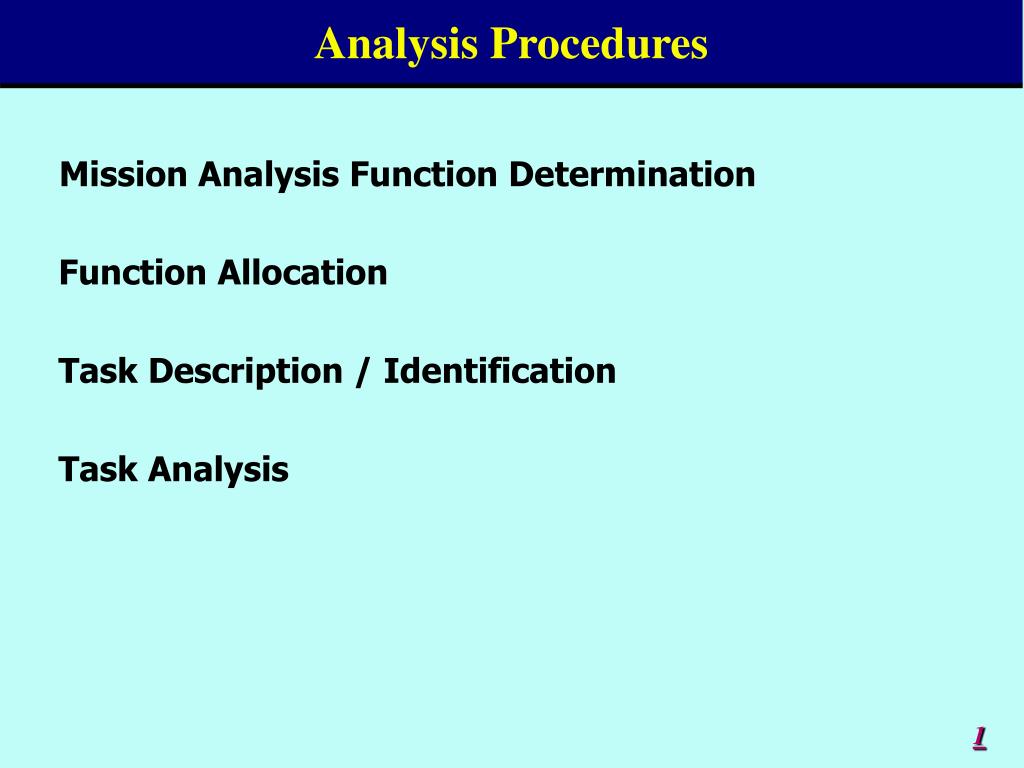 Analysis Procedures

Mission Analysis Function Determination

Function Allocation

Task Description / Identification

Task Analysis

1